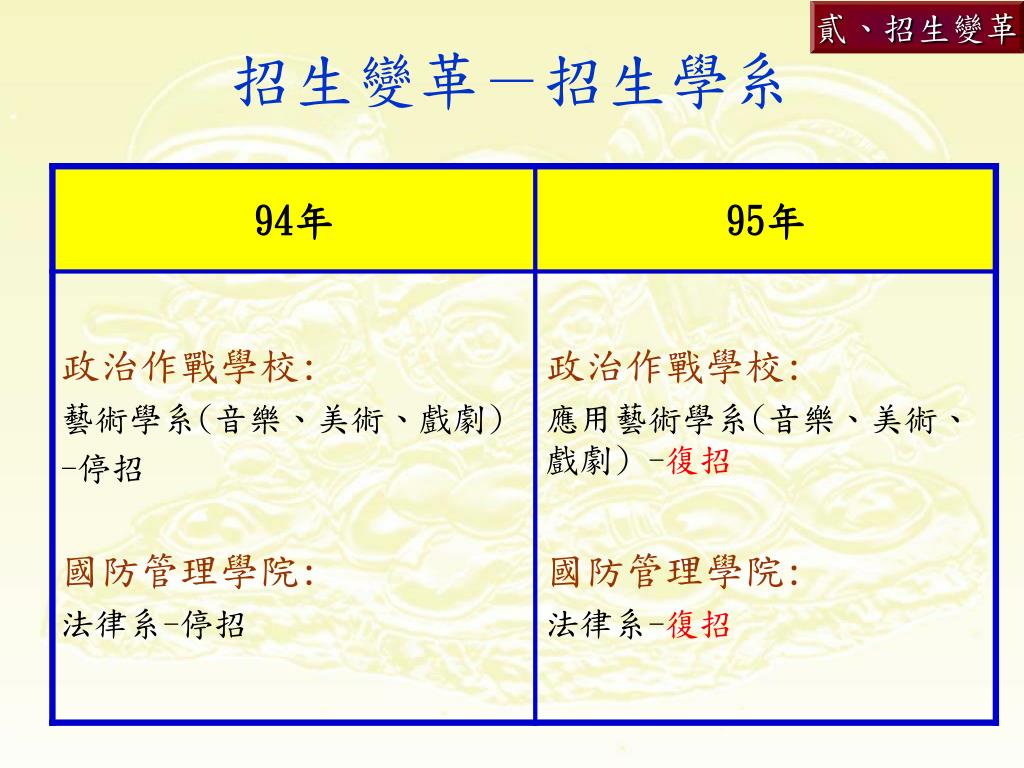 貳、招生變革

招生變革－招生學系

| 94年 | 95年 |
|---|---|
| 政治作戰學校: 藝術學系(音樂、美術、戲劇) -停招 國防管理學院: 法律系-停招 | 政治作戰學校: 應用藝術學系(音樂、美術、戲劇) -復招 國防管理學院: 法律系-復招 |